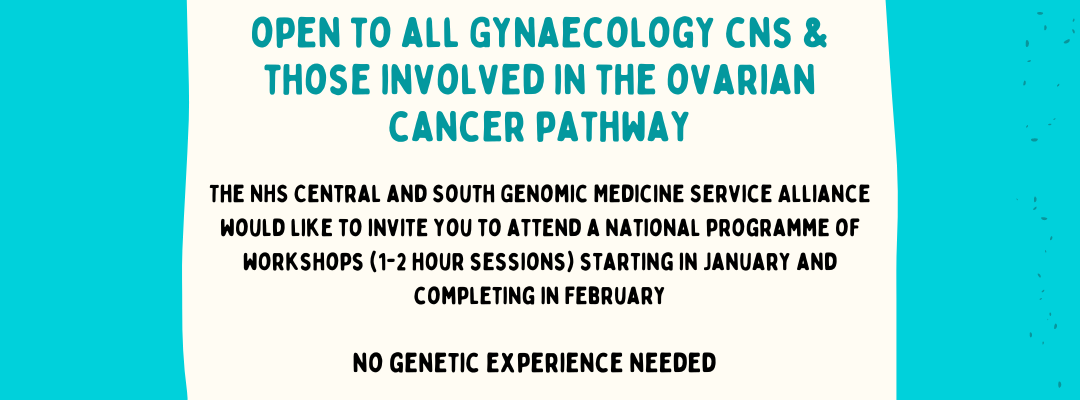 OPEN TO ALL GYNAECOLOGY CNS & THOSE INVOLVED IN THE OVARIAN CANCER PATHWAY

THE NHS CENTRAL AND SOUTH GENOMIC MEDICINE SERVICE ALLIANCE WOULD LIKE TO INVITE YOU TO ATTEND A NATIONAL PROGRAMME OF WORKSHOPS (1-2 HOUR SESSIONS) STARTING IN JANUARY AND COMPLETING IN FEBRUARY

NO GENETIC EXPERIENCE NEEDED